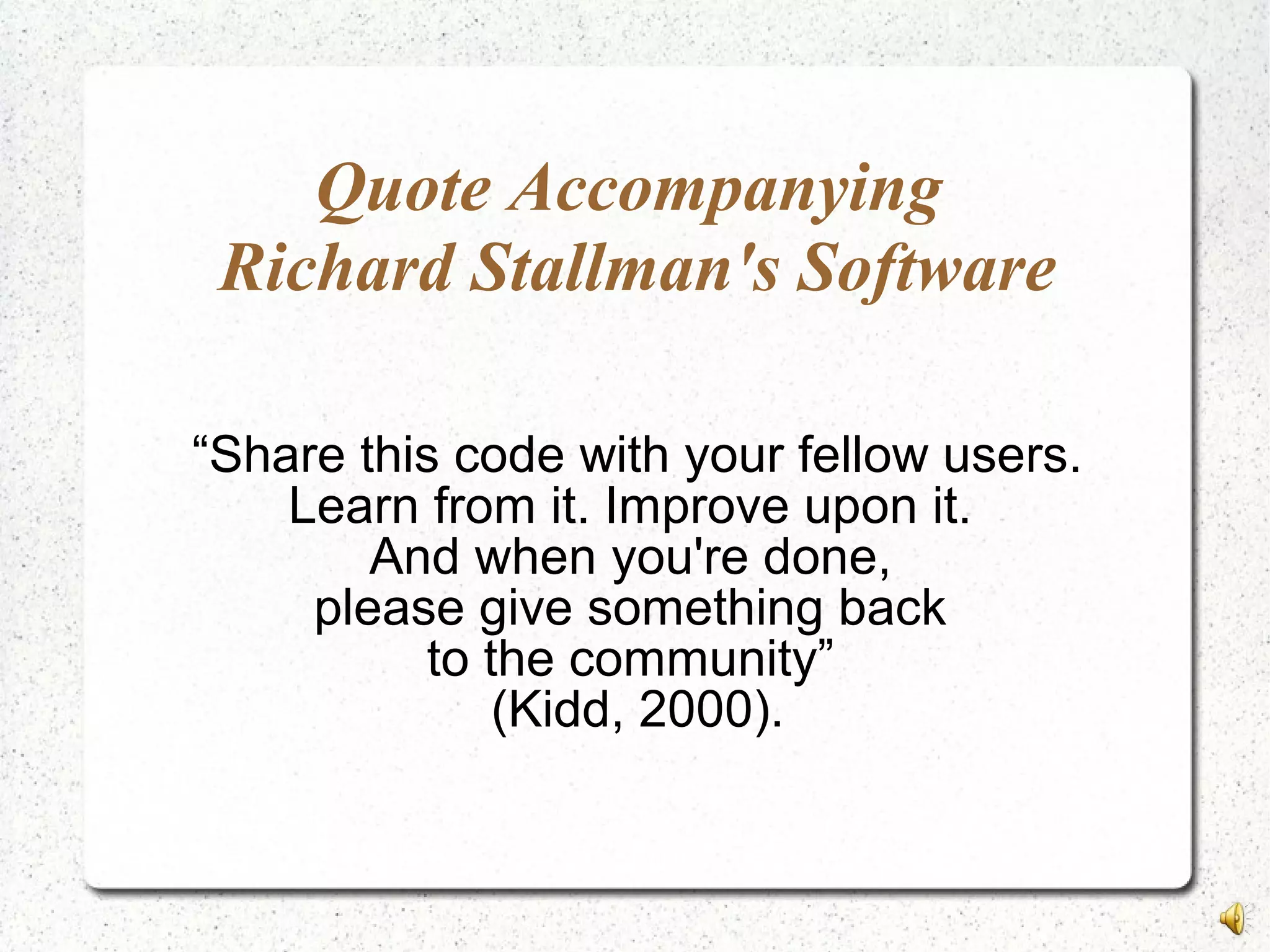 Quote Accompanying Richard Stallman's Software

“Share this code with your fellow users. Learn from it. Improve upon it. And when you're done, please give something back to the community” (Kidd, 2000).